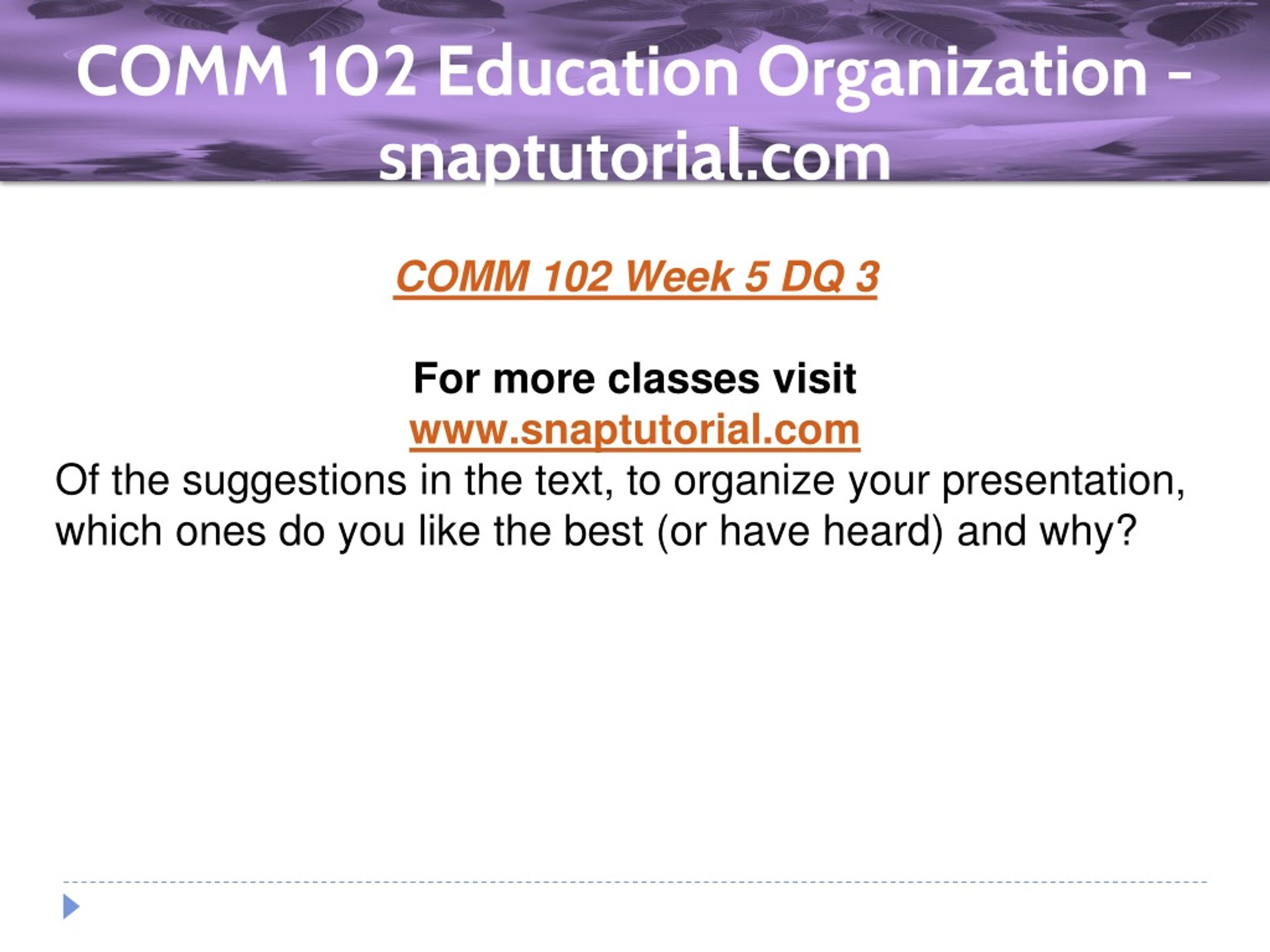 COMM 102 Education Organization - snaptutorial.com

COMM 102 Week 5 DQ 3

For more classes visit
www.snaptutorial.com
Of the suggestions in the text, to organize your presentation, which ones do you like the best (or have heard) and why?